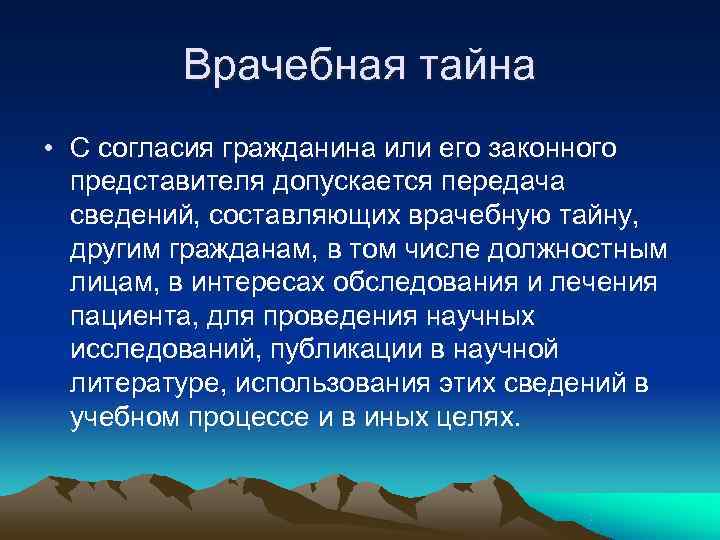 Врачебная тайна

• С согласия гражданина или его законного представителя допускается передача сведений, составляющих врачебную тайну, другим гражданам, в том числе должностным лицам, в интересах обследования и лечения пациента, для проведения научных исследований, публикации в научной литературе, использования этих сведений в учебном процессе и в иных целях.